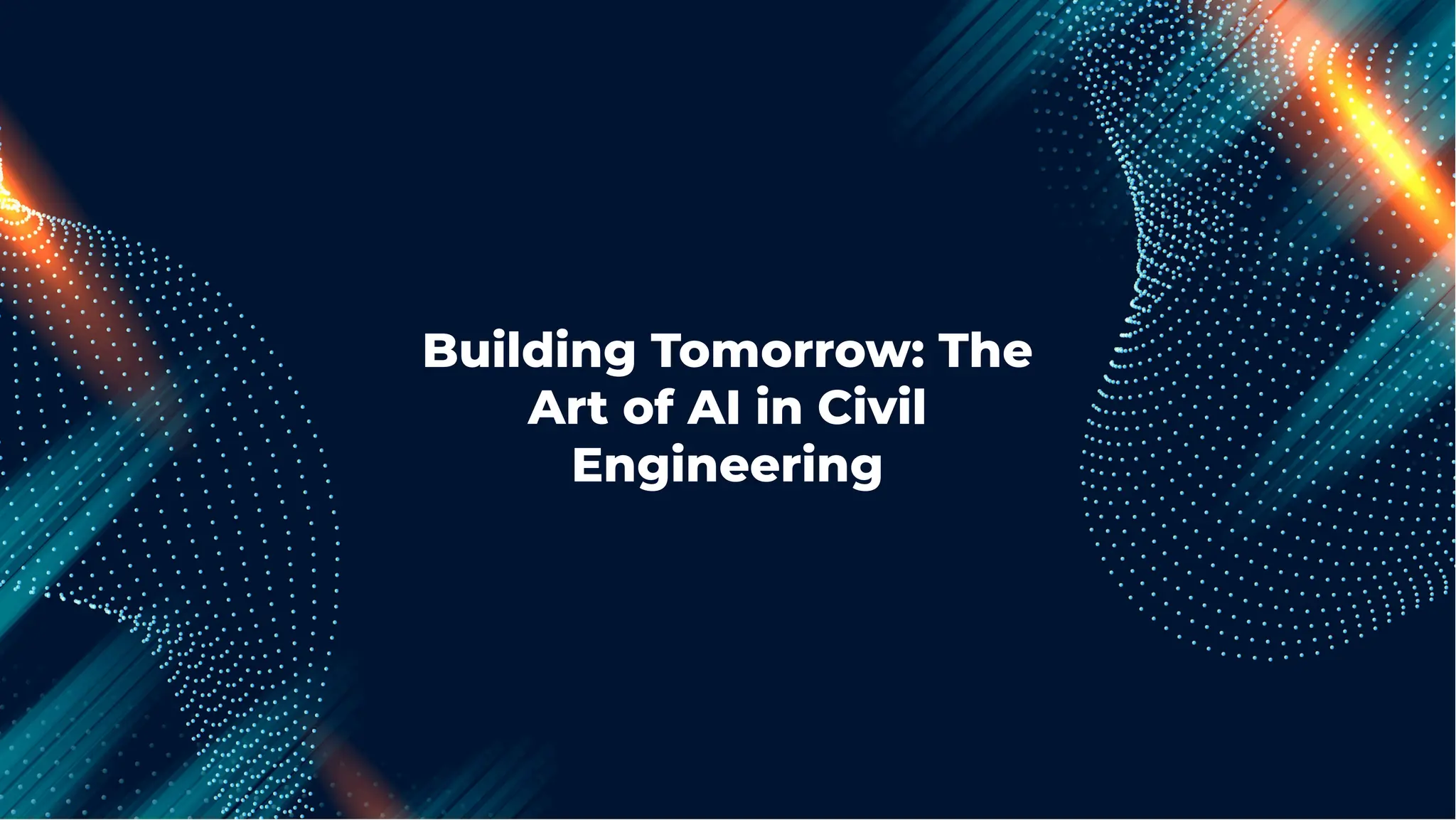 Building Tomorrow: The Art of AI in Civil Engineering